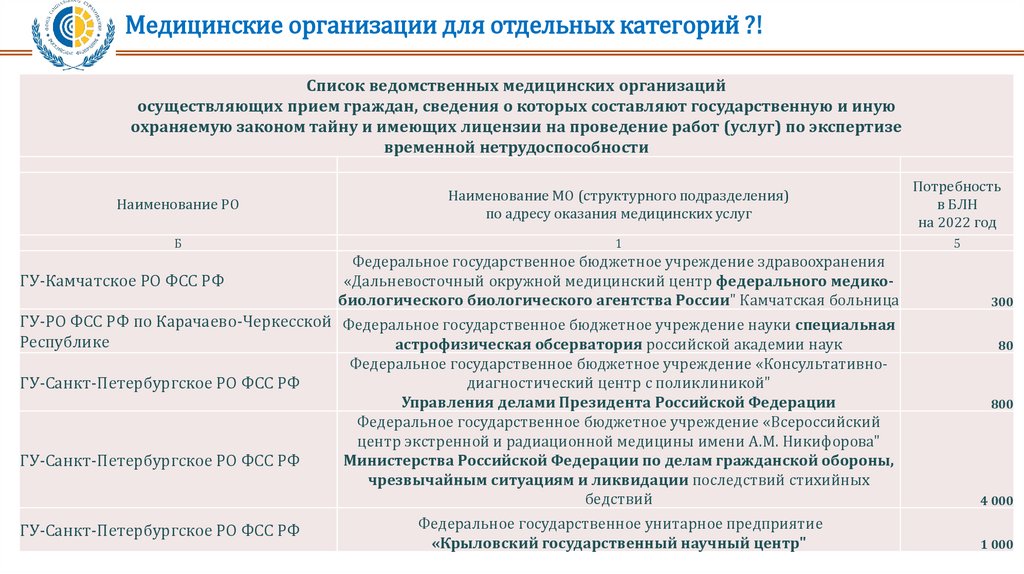 Медицинские организации для отдельных категорий ?!

Список ведомственных медицинских организаций осуществляющих прием граждан, сведения о которых составляют государственную и иную охраняемую законом тайну и имеющих лицензии на проведение работ (услуг) по экспертизе временной нетрудоспособности

| Наименование РО | Наименование МО (структурного подразделения) по адресу оказания медицинских услуг | Потребность в БЛН на 2022 год |
|---|---|---|
| Б | 1 | 5 |
| ГУ-Камчатское РО ФСС РФ | Федеральное государственное бюджетное учреждение здравоохранения «Дальневосточный окружной медицинский центр федерального медико-биологического биологического агентства России" Камчатская больница | 300 |
| ГУ-РО ФСС РФ по Карачаево-Черкесской Республике | Федеральное государственное бюджетное учреждение науки специальная астрофизическая обсерватория российской академии наук | 80 |
| ГУ-Санкт-Петербургское РО ФСС РФ | Федеральное государственное бюджетное учреждение «Консультативно-диагностический центр с поликлиникой" Управления делами Президента Российской Федерации | 800 |
| ГУ-Санкт-Петербургское РО ФСС РФ | Федеральное государственное бюджетное учреждение «Всероссийский центр экстренной и радиационной медицины имени А.М. Никифорова" Министерства Российской Федерации по делам гражданской обороны, чрезвычайным ситуациям и ликвидации последствий стихийных бедствий | 4 000 |
| ГУ-Санкт-Петербургское РО ФСС РФ | Федеральное государственное унитарное предприятие «Крыловский государственный научный центр" | 1 000 |